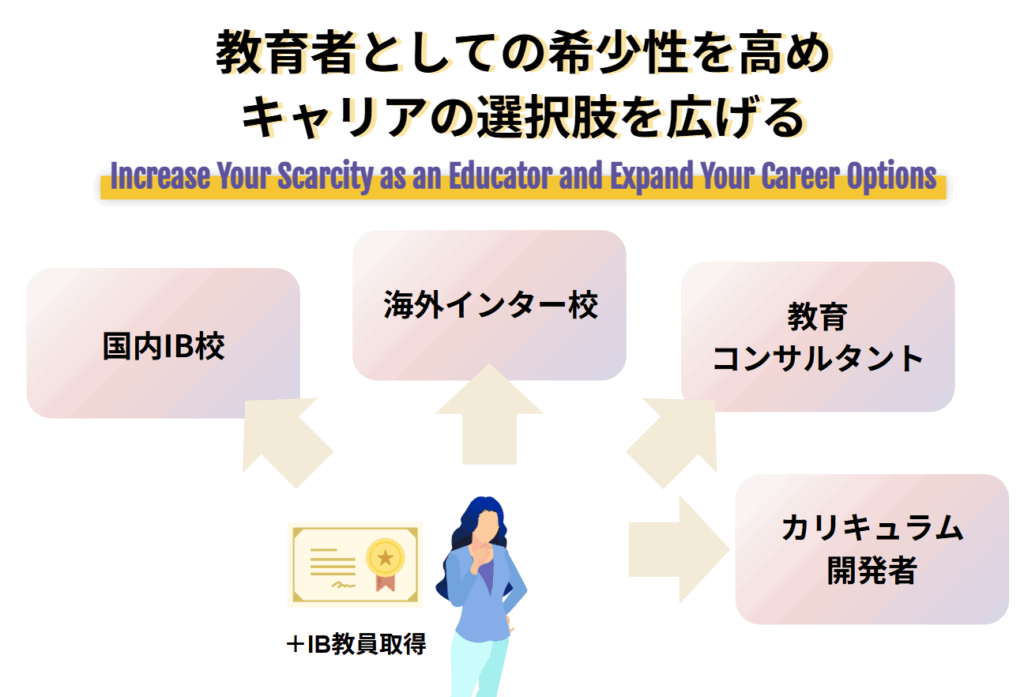 教育者としての希少性を高め
キャリアの選択肢を広げる

Increase Your Scarcity as an Educator and Expand Your Career Options

国内IB校

海外インター校

教育
コンサルタント

カリキュラム
開発者

＋IB教員取得